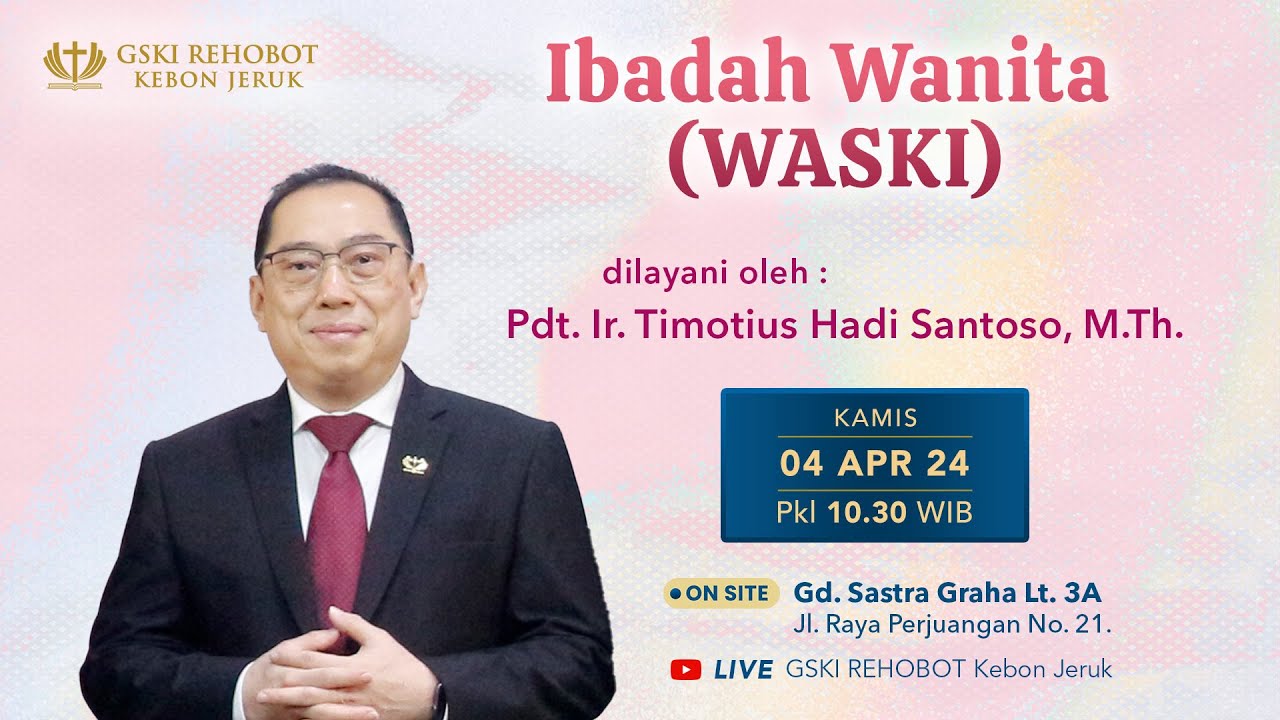 GSKI REHOBOT
KEBON JERUK

Ibadah Wanita
(WASKI)

dilayani oleh :
Pdt. Ir. Timotius Hadi Santoso, M.Th.

KAMIS
04 APR 24
Pkl 10.30 WIB

ON SITE Gd. Sastra Graha Lt. 3A
Jl. Raya Perjuangan No. 21.

LIVE GSKI REHOBOT Kebon Jeruk